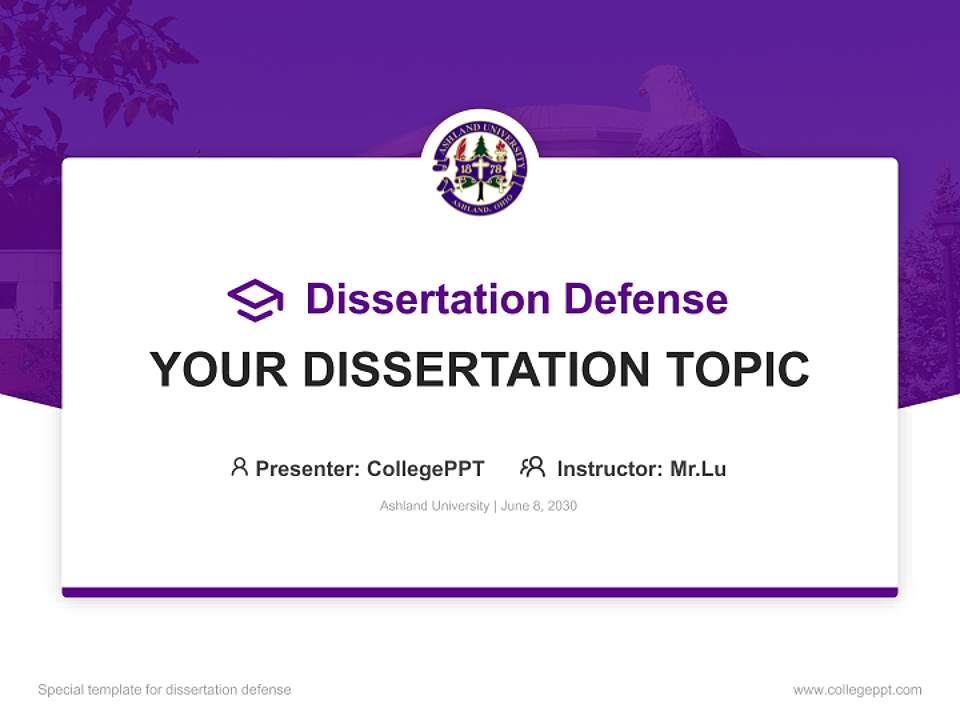 ASHLAND UNIVERSITY
18 78
ASHLAND, OHIO

Dissertation Defense

YOUR DISSERTATION TOPIC

Presenter: CollegePPT Instructor: Mr.Lu

Ashland University | June 8, 2030

Special template for dissertation defense

www.collegeppt.com